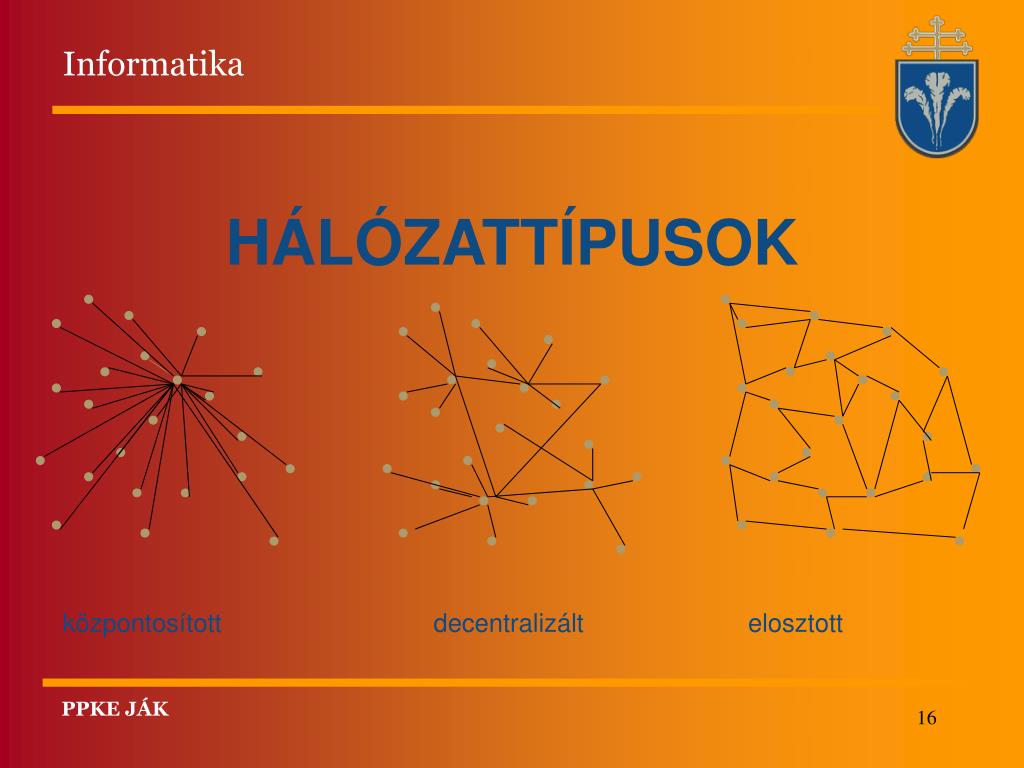 Informatika

HÁLÓZATTÍPUSOK

központosított

decentralizált

elosztott

PPKE JÁK

16